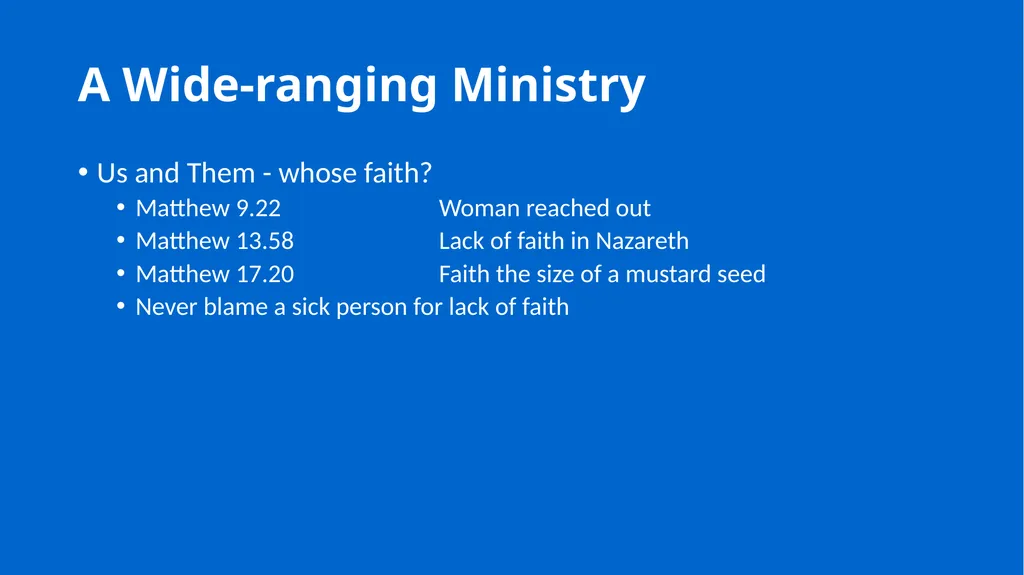 A Wide-ranging Ministry

• Us and Them - whose faith?
  • Matthew 9.22 Woman reached out
  • Matthew 13.58 Lack of faith in Nazareth
  • Matthew 17.20 Faith the size of a mustard seed
  • Never blame a sick person for lack of faith